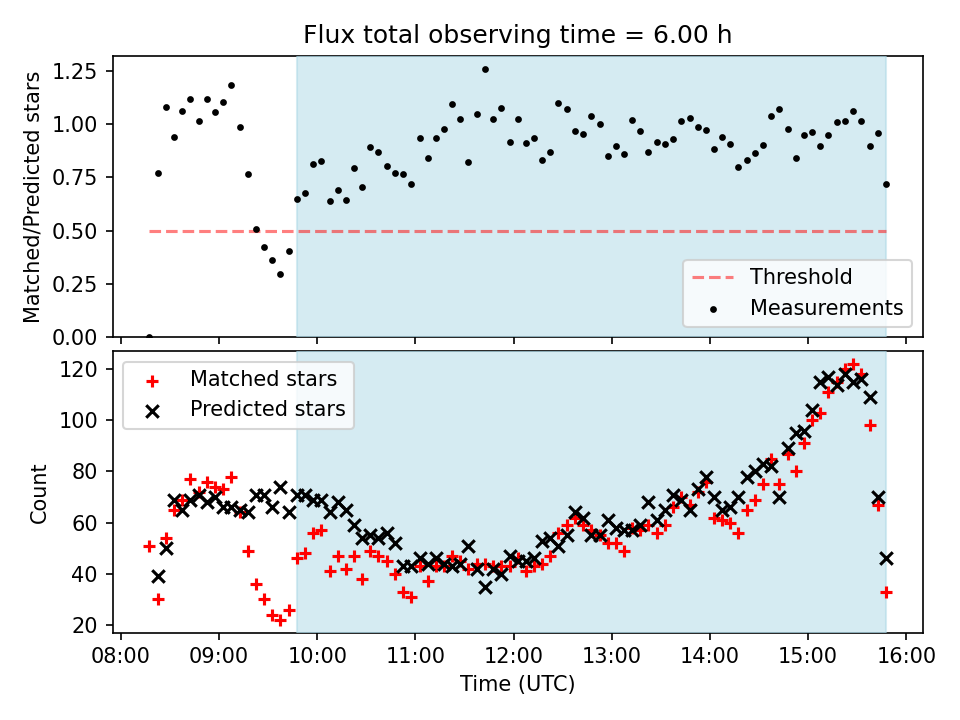 Flux total observing time = 6.00 h

Matched/Predicted stars

1.25
1.00
0.75
0.50
0.25
0.00

Threshold
Measurements

Matched stars
Predicted stars

Count

120
100
80
60
40
20

08:00 09:00 10:00 11:00 12:00 13:00 14:00 15:00 16:00

Time (UTC)